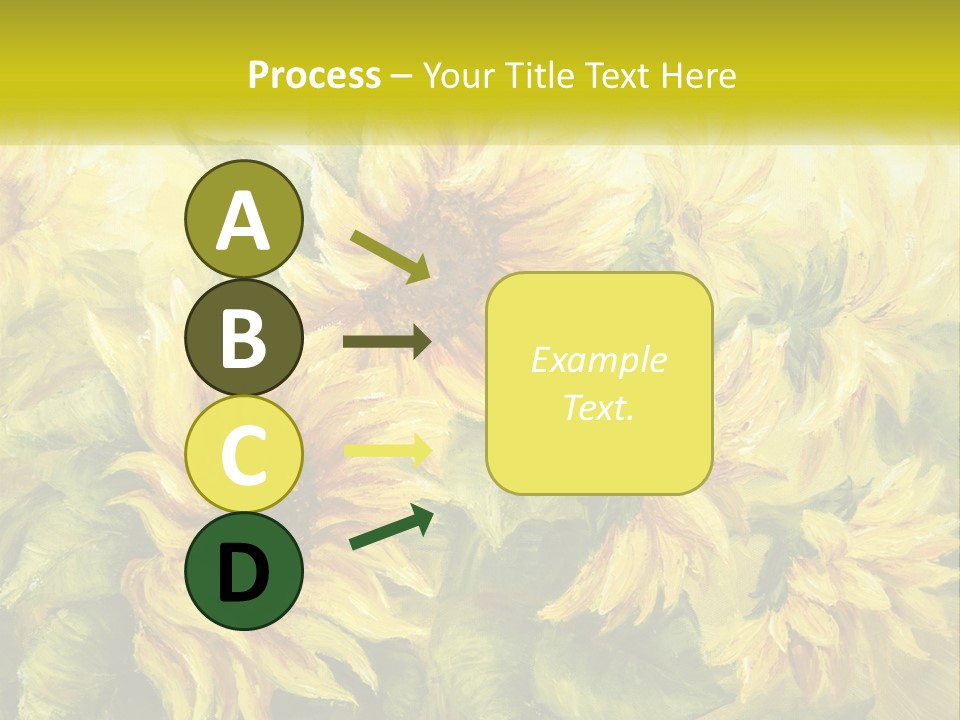 Process – Your Title Text Here

A
B
C
D

Example Text.